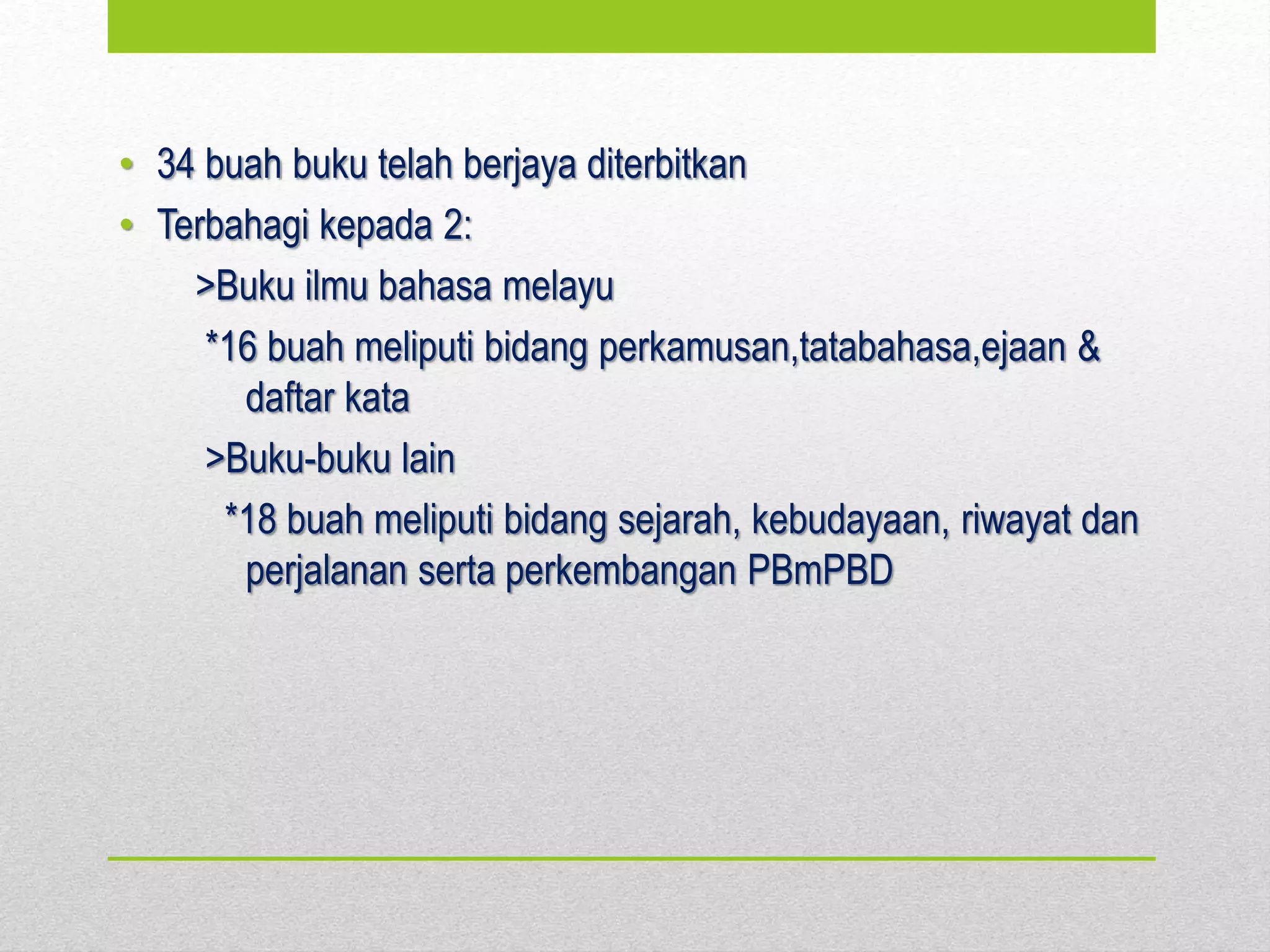 • 34 buah buku telah berjaya diterbitkan
• Terbahagi kepada 2:

>Buku ilmu bahasa melayu

*16 buah meliputi bidang perkamusan,tatabahasa,ejaan & daftar kata

>Buku-buku lain

*18 buah meliputi bidang sejarah, kebudayaan, riwayat dan perjalanan serta perkembangan PBmPBD